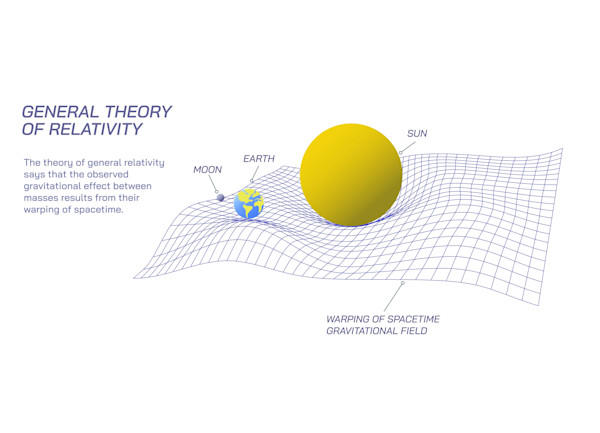 GENERAL THEORY OF RELATIVITY

The theory of general relativity says that the observed gravitational effect between masses results from their warping of spacetime.

MOON

EARTH

SUN

WARPING OF SPACETIME
GRAVITATIONAL FIELD